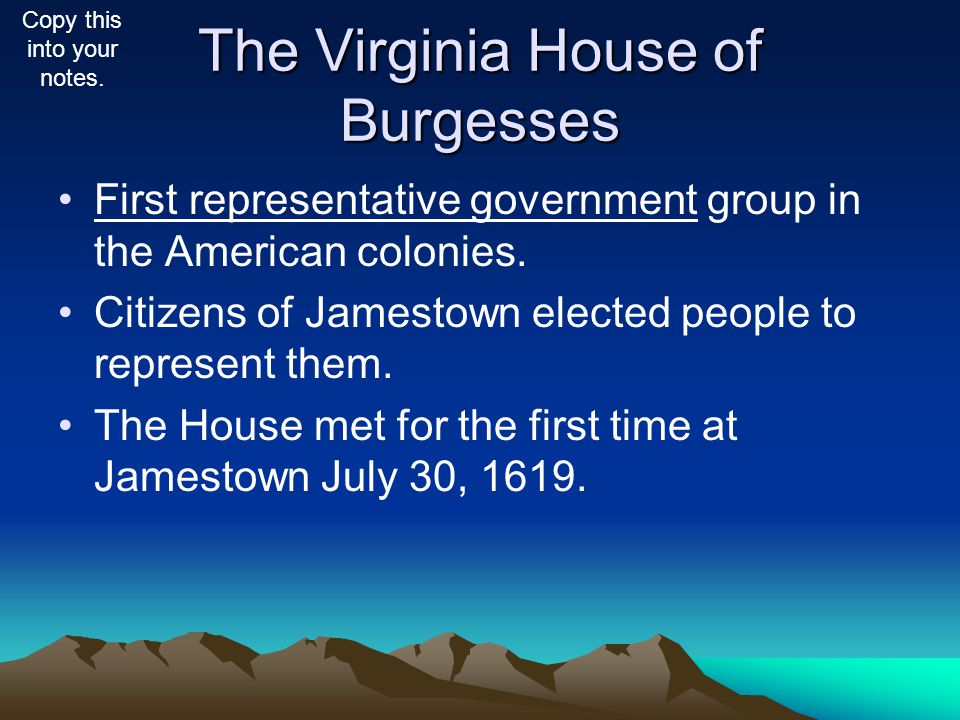 Copy this into your notes.

The Virginia House of Burgesses

• First representative government group in the American colonies.
• Citizens of Jamestown elected people to represent them.
• The House met for the first time at Jamestown July 30, 1619.